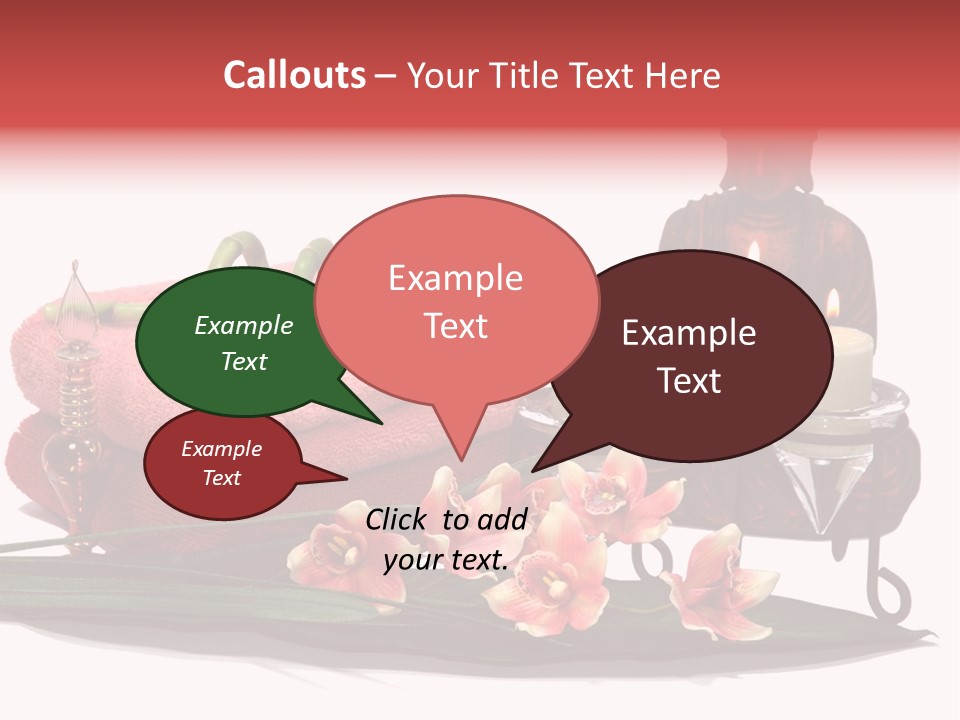 Callouts – Your Title Text Here

Example Text

Example Text

Example Text

Example Text

Click to add your text.